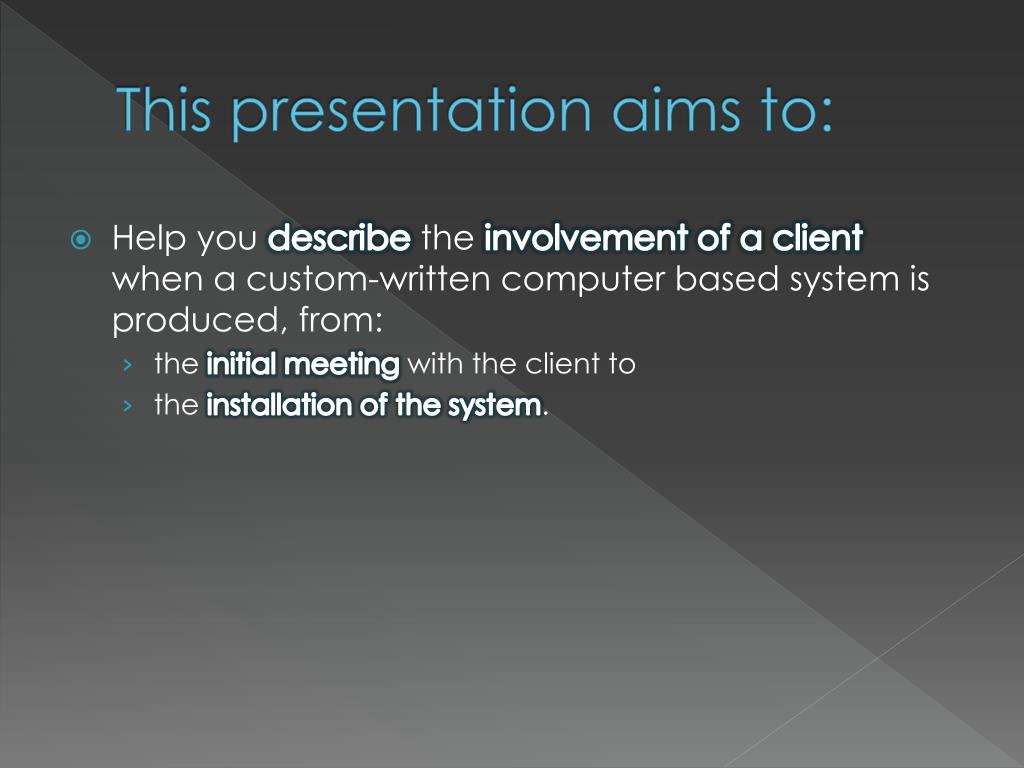 This presentation aims to:

Help you describe the involvement of a client when a custom-written computer based system is produced, from:

› the initial meeting with the client to
› the installation of the system.